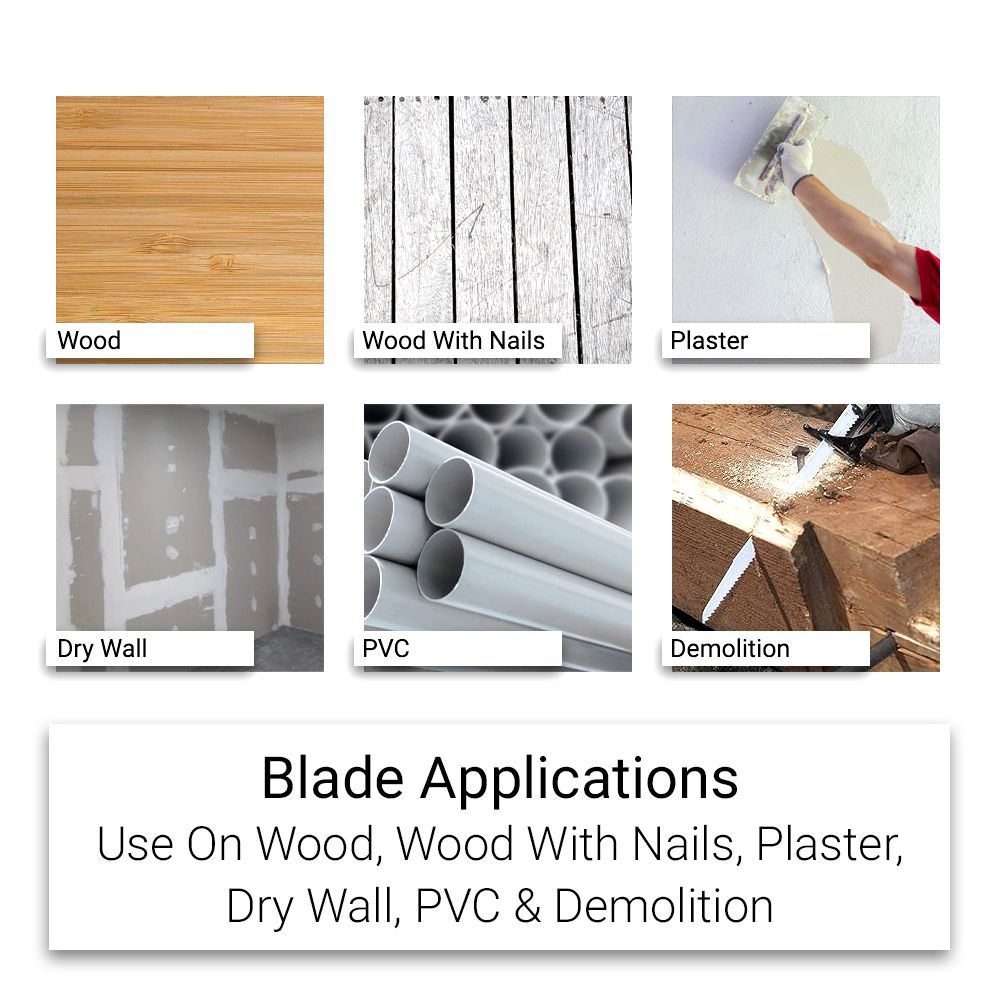 Wood

Wood With Nails

Plaster

Dry Wall

PVC

Demolition

Blade Applications
Use On Wood, Wood With Nails, Plaster, Dry Wall, PVC & Demolition